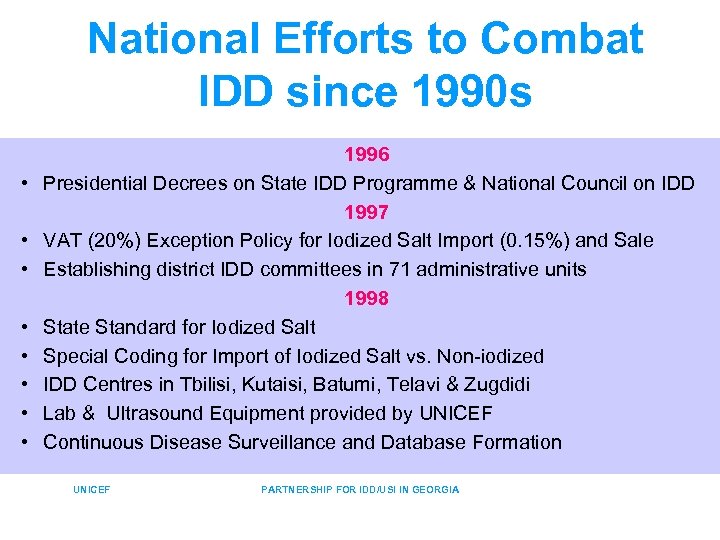 National Efforts to Combat IDD since 1990s

1996

• Presidential Decrees on State IDD Programme & National Council on IDD

1997

• VAT (20%) Exception Policy for Iodized Salt Import (0.15%) and Sale
• Establishing district IDD committees in 71 administrative units

1998

• State Standard for Iodized Salt
• Special Coding for Import of Iodized Salt vs. Non-iodized
• IDD Centres in Tbilisi, Kutaisi, Batumi, Telavi & Zugdidi
• Lab & Ultrasound Equipment provided by UNICEF
• Continuous Disease Surveillance and Database Formation

UNICEF

PARTNERSHIP FOR IDD/USI IN GEORGIA